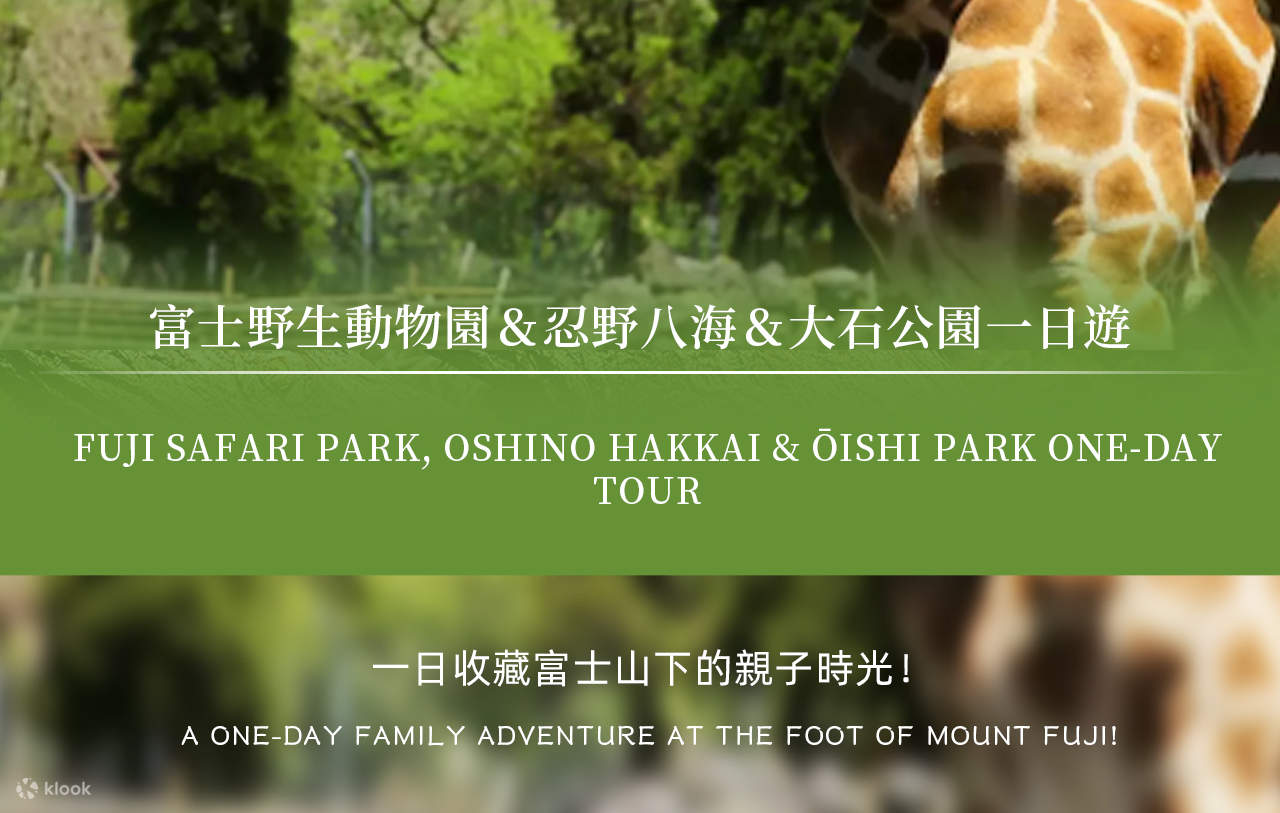 富士野生動物園＆忍野八海＆大石公園一日遊

FUJI SAFARI PARK, OSHINO HAKKAI & ŌISHI PARK ONE-DAY TOUR

一日收藏富士山下的親子時光！

A ONE-DAY FAMILY ADVENTURE AT THE FOOT OF MOUNT FUJI!

klook